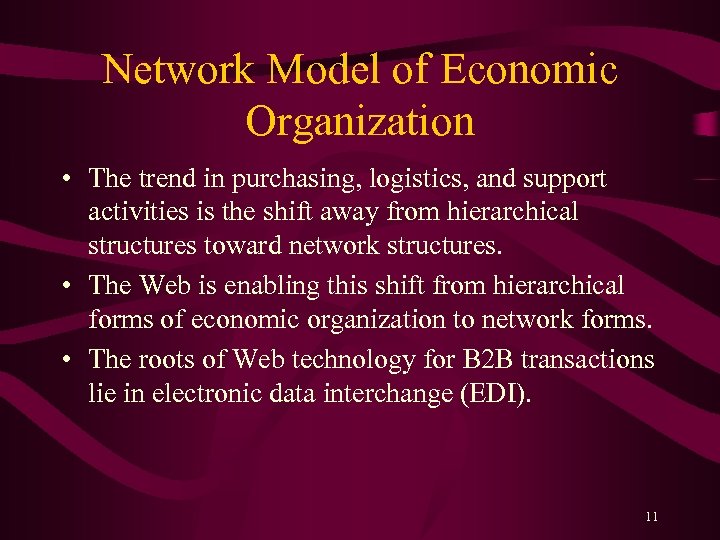 Network Model of Economic Organization

• The trend in purchasing, logistics, and support activities is the shift away from hierarchical structures toward network structures.
• The Web is enabling this shift from hierarchical forms of economic organization to network forms.
• The roots of Web technology for B2B transactions lie in electronic data interchange (EDI).

11